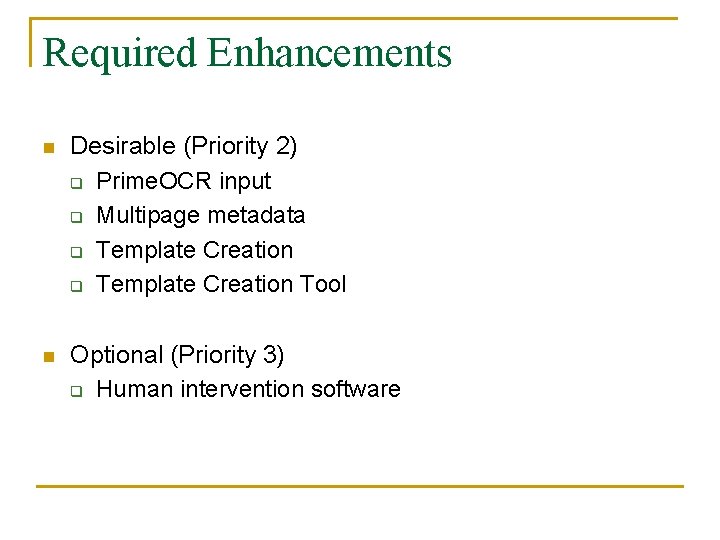 Required Enhancements

- Desirable (Priority 2)
  - PrimeOCR input
  - Multipage metadata
  - Template Creation
  - Template Creation Tool

- Optional (Priority 3)
  - Human intervention software